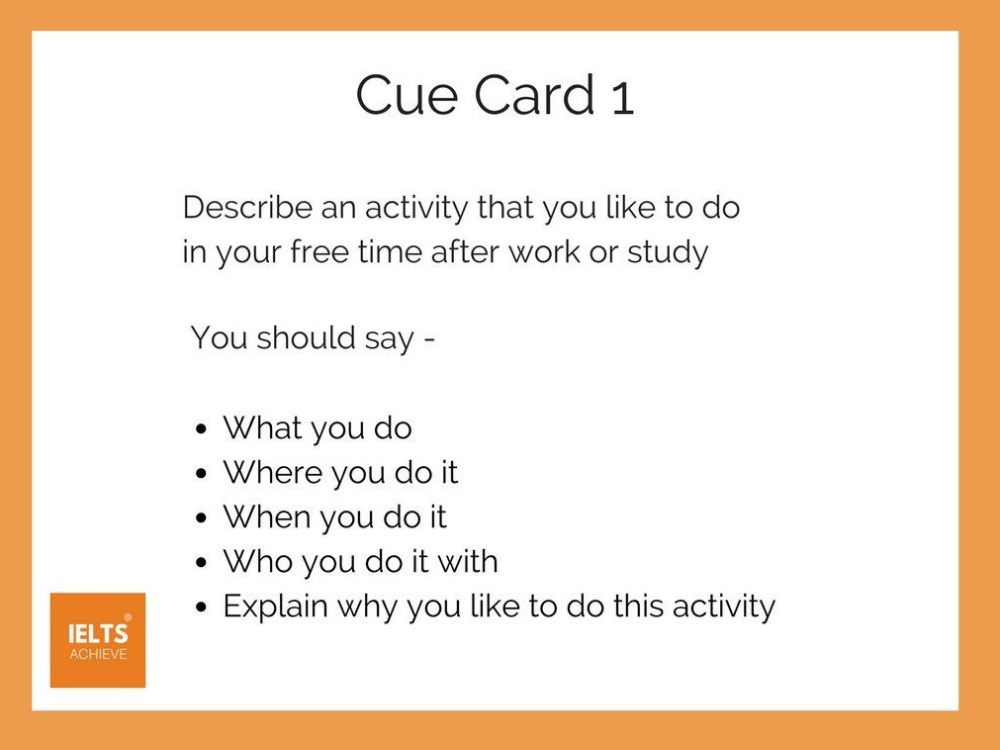 Cue Card 1

Describe an activity that you like to do in your free time after work or study

You should say -

• What you do
• Where you do it
• When you do it
• Who you do it with
• Explain why you like to do this activity

IELTS®
ACHIEVE